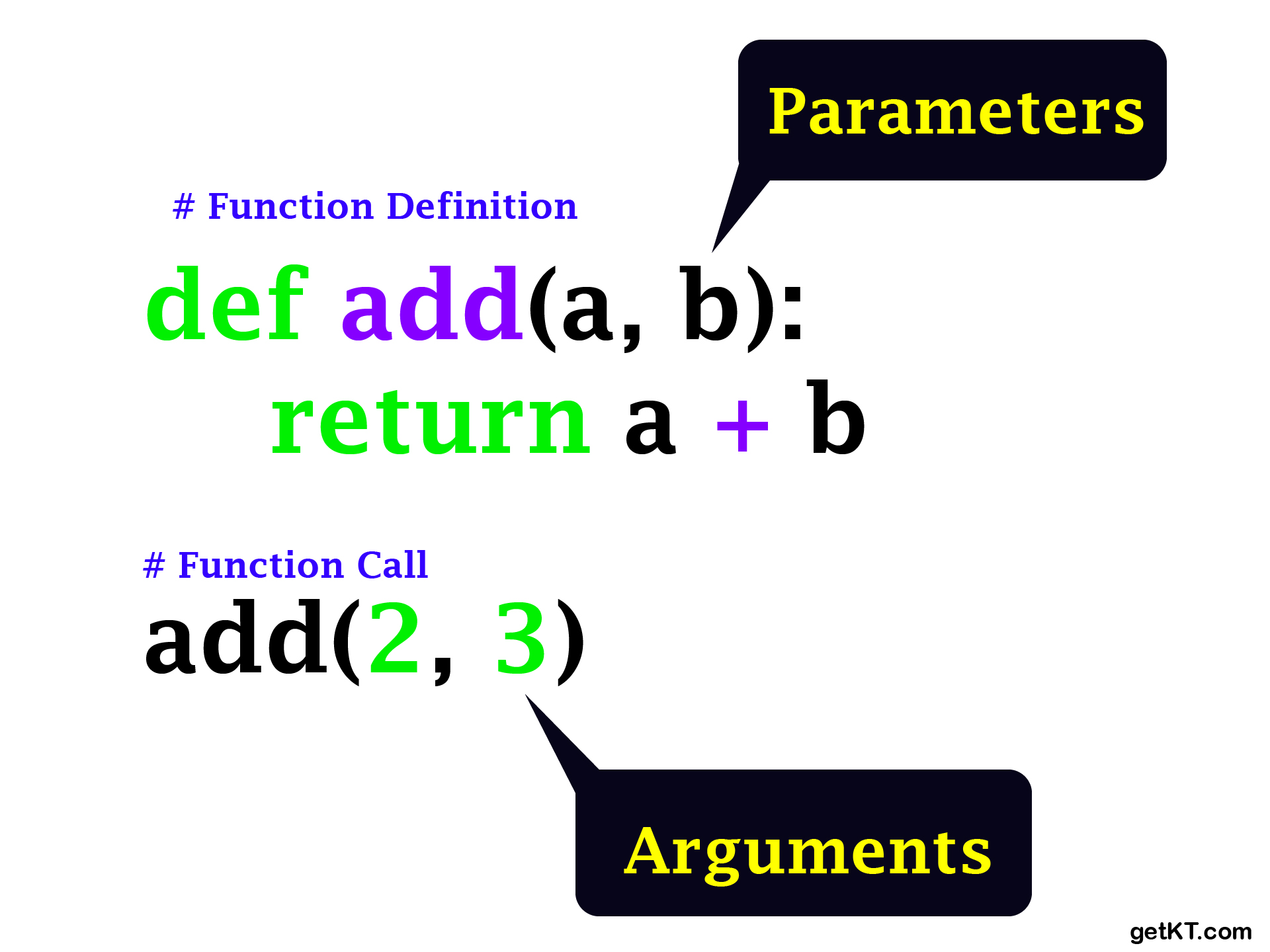 Parameters

# Function Definition

def add(a, b):
    return a + b

# Function Call
add(2, 3)

Arguments

getKT.com